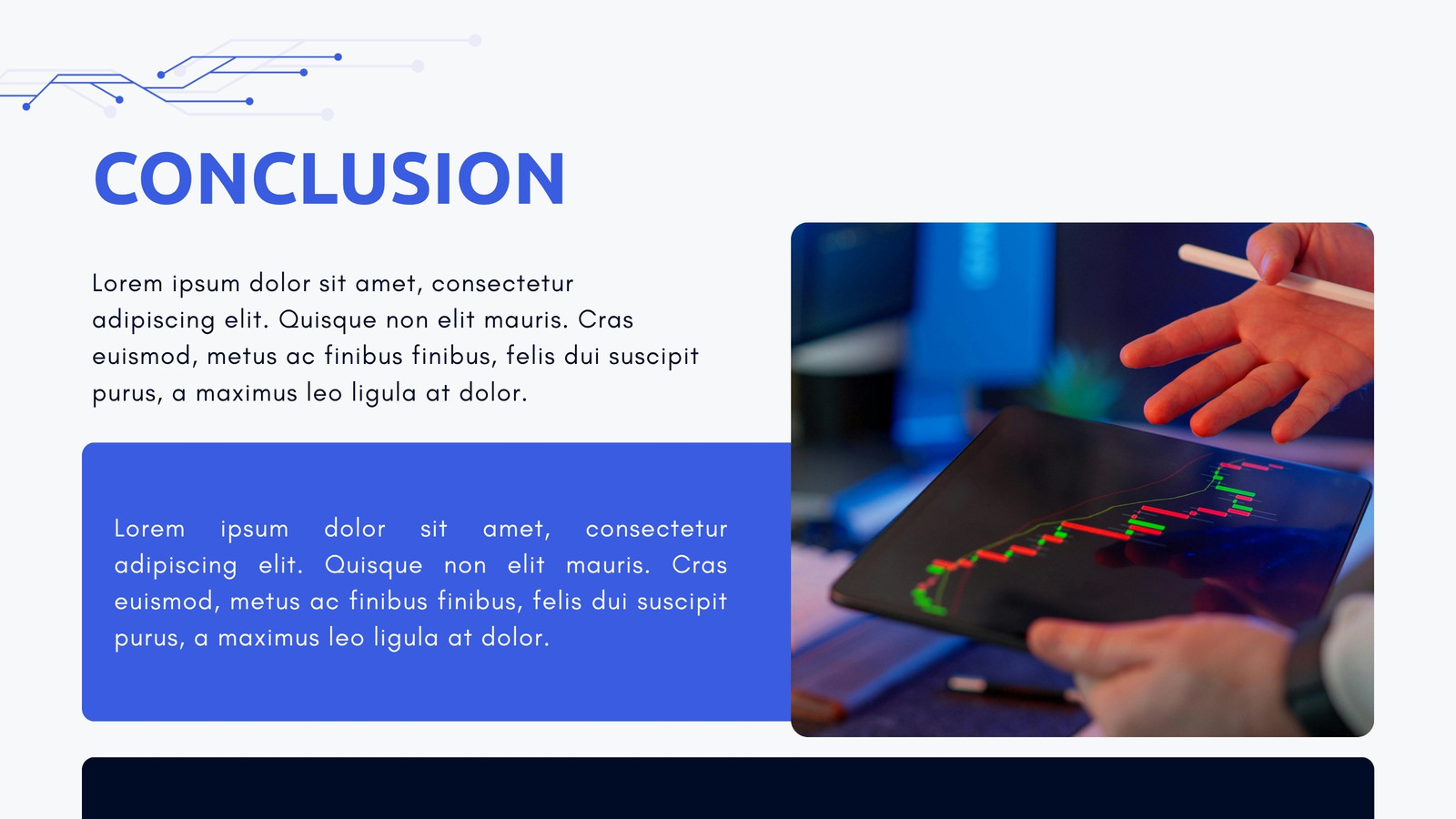 CONCLUSION

Lorem ipsum dolor sit amet, consectetur adipiscing elit. Quisque non elit mauris. Cras euismod, metus ac finibus finibus, felis dui suscipit purus, a maximus leo ligula at dolor.

Lorem ipsum dolor sit amet, consectetur adipiscing elit. Quisque non elit mauris. Cras euismod, metus ac finibus finibus, felis dui suscipit purus, a maximus leo ligula at dolor.